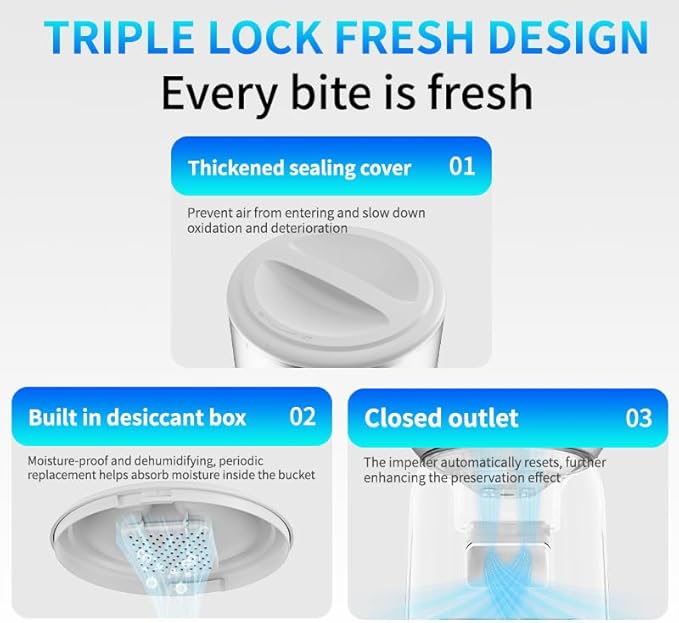 TRIPLE LOCK FRESH DESIGN

Every bite is fresh

Thickened sealing cover 01

Prevent air from entering and slow down oxidation and deterioration

Built in desiccant box 02

Moisture-proof and dehumidifying, periodic replacement helps absorb moisture inside the bucket

Closed outlet 03

The impeller automatically resets, further enhancing the preservation effect